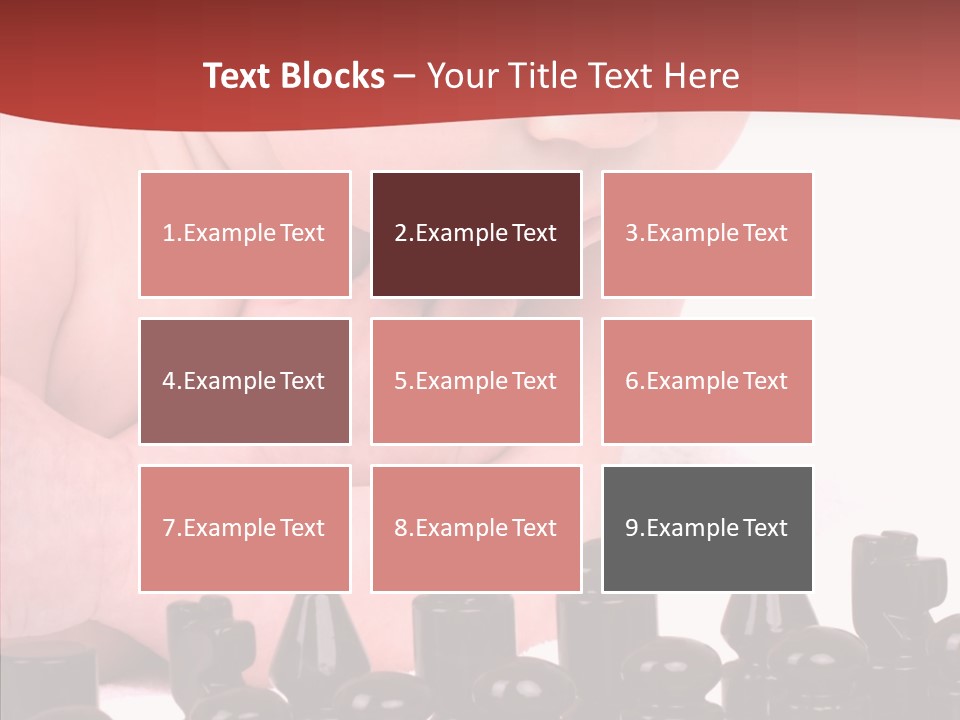 Text Blocks – Your Title Text Here

1.Example Text

2.Example Text

3.Example Text

4.Example Text

5.Example Text

6.Example Text

7.Example Text

8.Example Text

9.Example Text